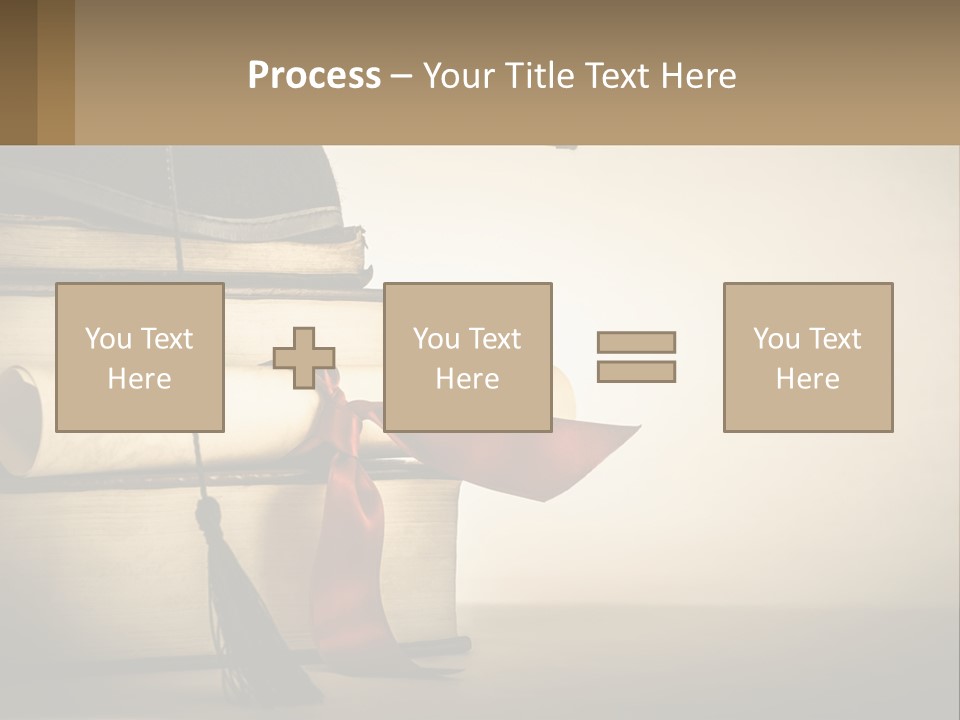 Process – Your Title Text Here

You Text Here

You Text Here

You Text Here